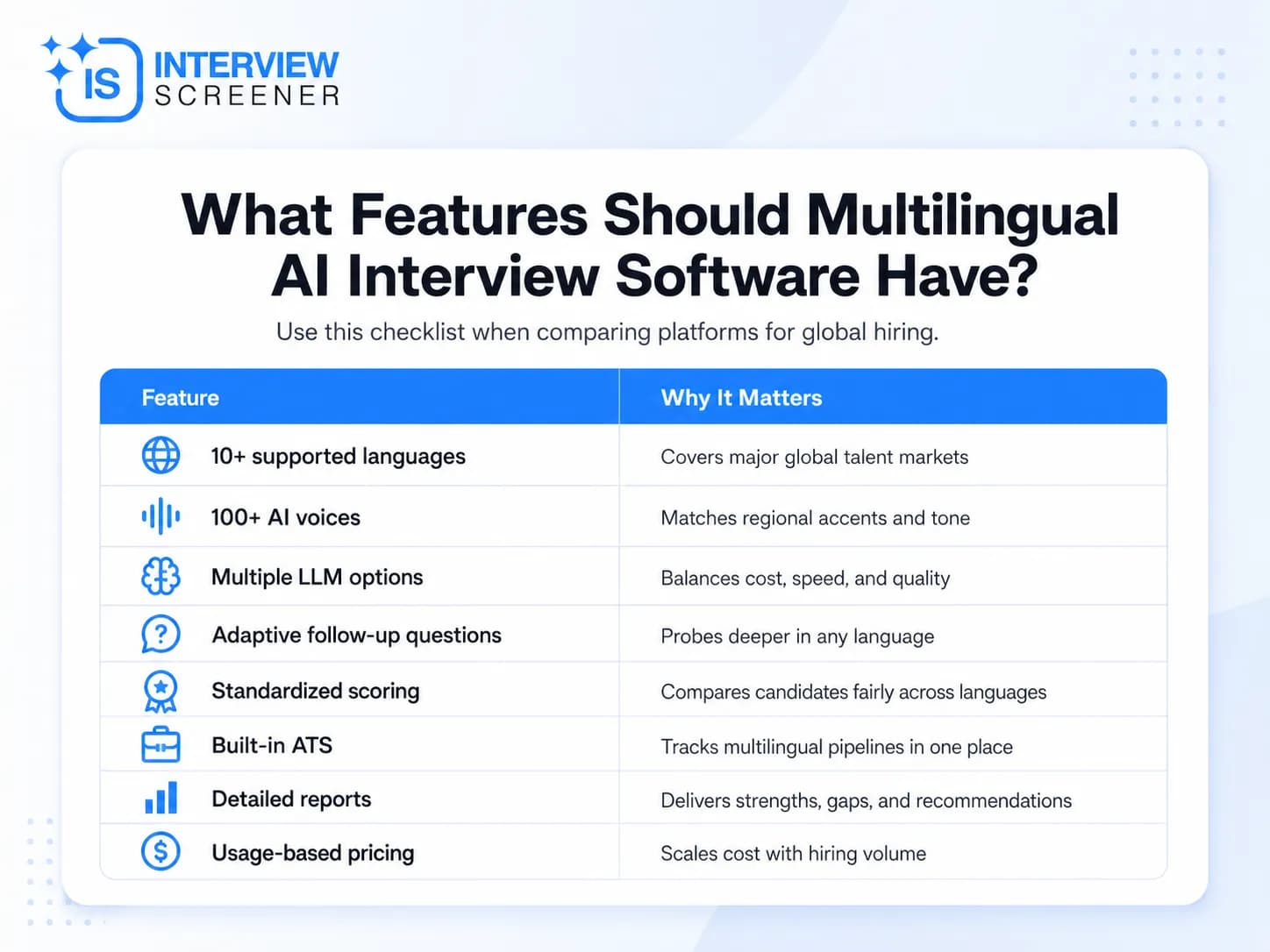 IS INTERVIEW SCREENER

What Features Should Multilingual AI Interview Software Have?

Use this checklist when comparing platforms for global hiring.

| Feature | Why It Matters |
|---|---|
| 10+ supported languages | Covers major global talent markets |
| 100+ AI voices | Matches regional accents and tone |
| Multiple LLM options | Balances cost, speed, and quality |
| Adaptive follow-up questions | Probes deeper in any language |
| Standardized scoring | Compares candidates fairly across languages |
| Built-in ATS | Tracks multilingual pipelines in one place |
| Detailed reports | Delivers strengths, gaps, and recommendations |
| Usage-based pricing | Scales cost with hiring volume |